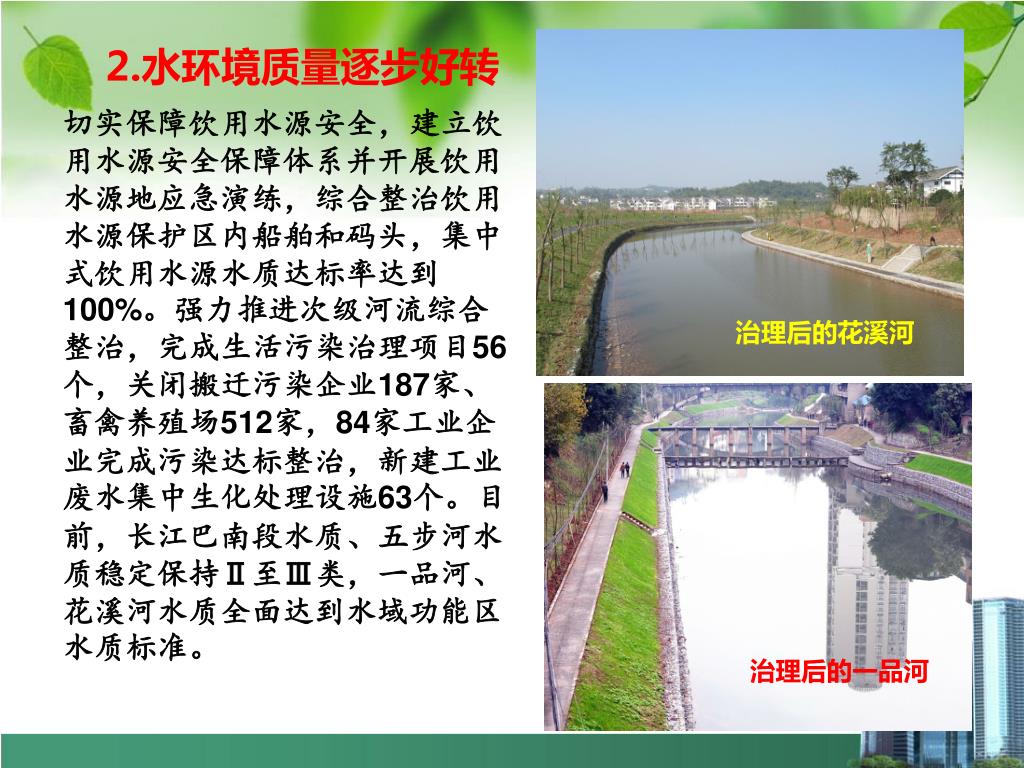 2.水环境质量逐步好转

切实保障饮用水源安全，建立饮用水源安全保障体系并开展饮用水源地应急演练，综合整治饮用水源保护区内船舶和码头，集中式饮用水源水质达标率达到100%。强力推进次级河流综合整治，完成生活污染治理项目56个，关闭搬迁污染企业187家、畜禽养殖场512家，84家工业企业完成污染达标整治，新建工业废水集中生化处理设施63个。目前，长江巴南段水质、五步河水质稳定保持Ⅱ至Ⅲ类，一品河、花溪河水质全面达到水域功能区水质标准。

治理后的花溪河

治理后的一品河